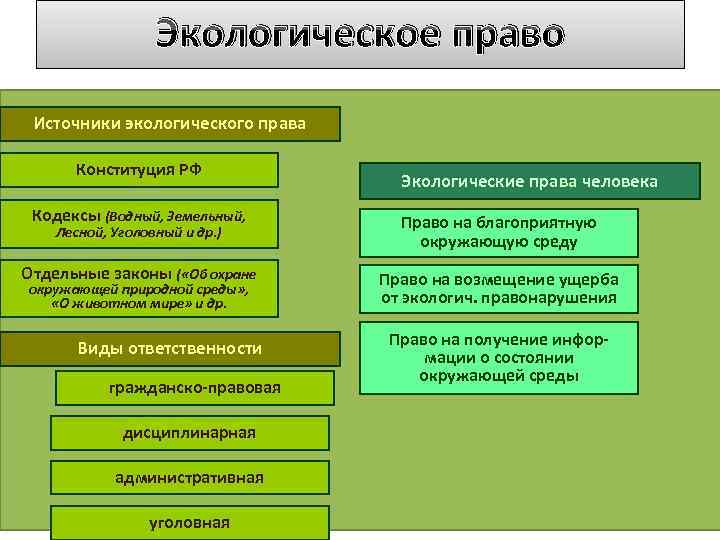 Экологическое право

Источники экологического права

Конституция РФ

Кодексы (Водный, Земельный, Лесной, Уголовный и др.)

Отдельные законы («Об охране окружающей природной среды», «О животном мире» и др.

Виды ответственности

гражданско-правовая

дисциплинарная

административная

уголовная

Экологические права человека

Право на благоприятную окружающую среду

Право на возмещение ущерба от экологич. правонарушения

Право на получение информации о состоянии окружающей среды